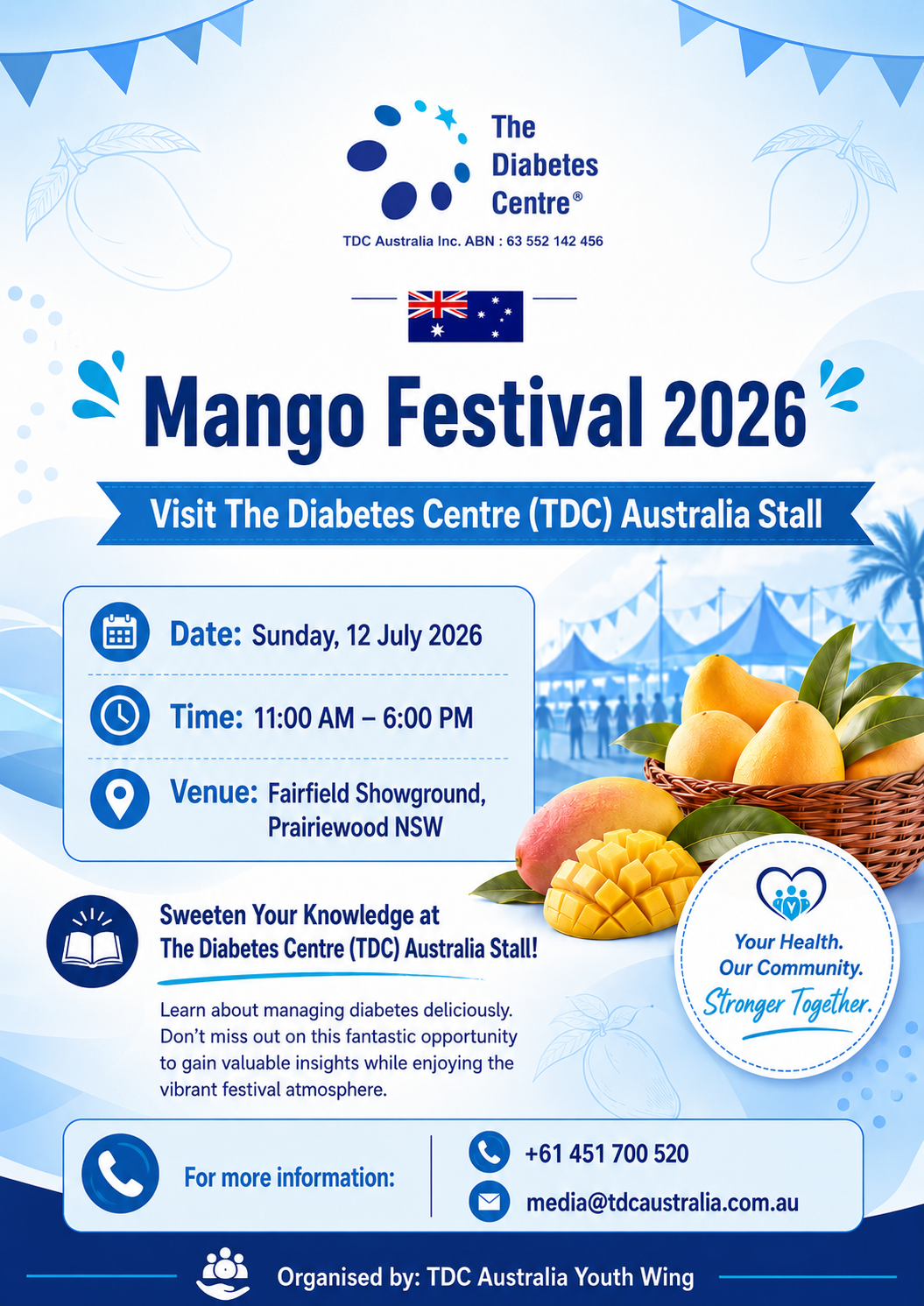 The Diabetes Centre®

TDC Australia Inc. ABN : 63 552 142 456

Mango Festival 2026

Visit The Diabetes Centre (TDC) Australia Stall

Date: Sunday, 12 July 2026

Time: 11:00 AM – 6:00 PM

Venue: Fairfield Showground, Prairiewood NSW

Sweeten Your Knowledge at The Diabetes Centre (TDC) Australia Stall!

Learn about managing diabetes deliciously. Don't miss out on this fantastic opportunity to gain valuable insights while enjoying the vibrant festival atmosphere.

Your Health. Our Community. Stronger Together.

For more information:

+61 451 700 520

media@tdcaustralia.com.au

Organised by: TDC Australia Youth Wing